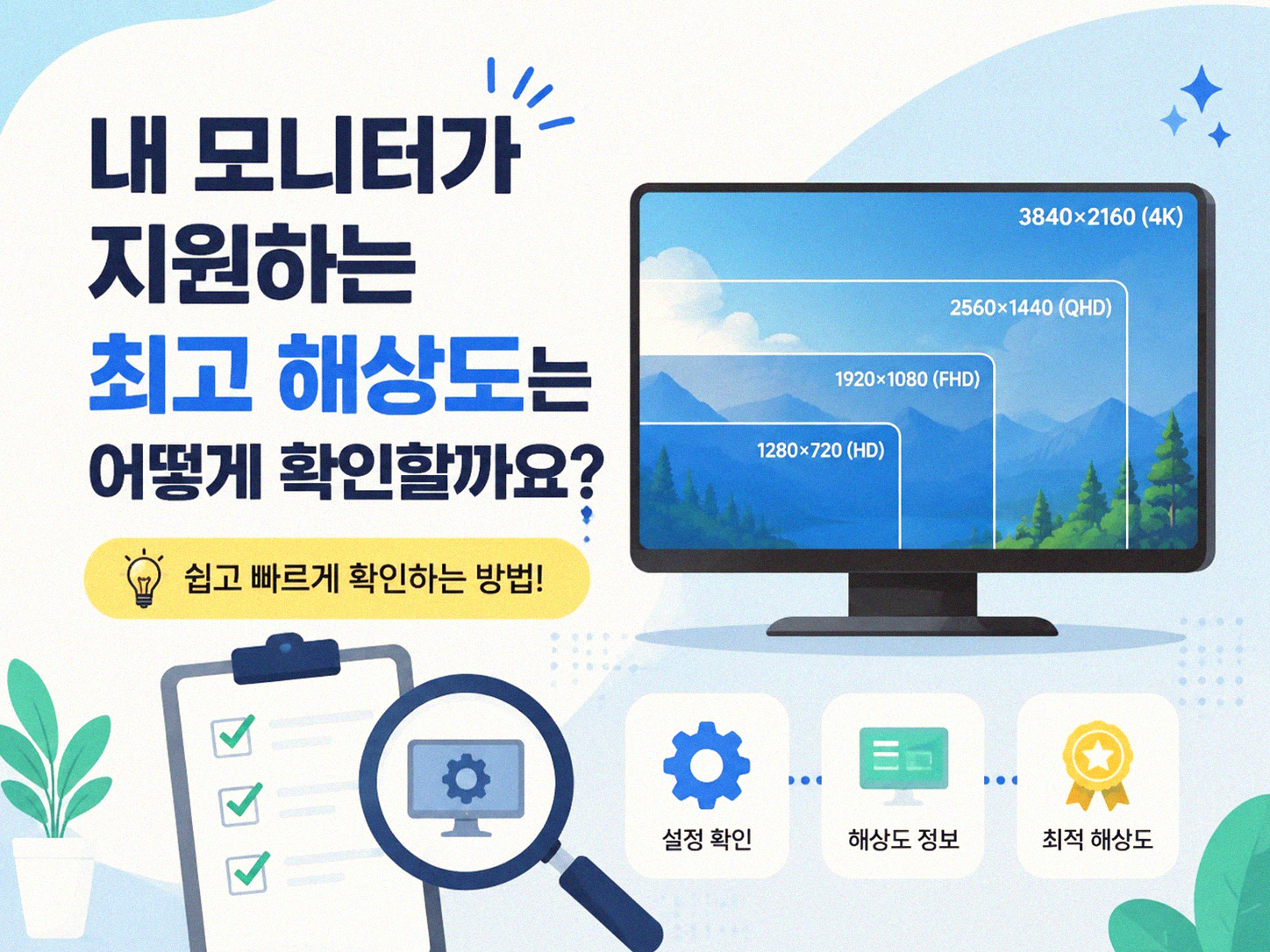 내 모니터가
지원하는
최고 해상도는
어떻게 확인할까요?

쉽고 빠르게 확인하는 방법!

3840×2160 (4K)
2560×1440 (QHD)
1920×1080 (FHD)
1280×720 (HD)

설정 확인
해상도 정보
최적 해상도